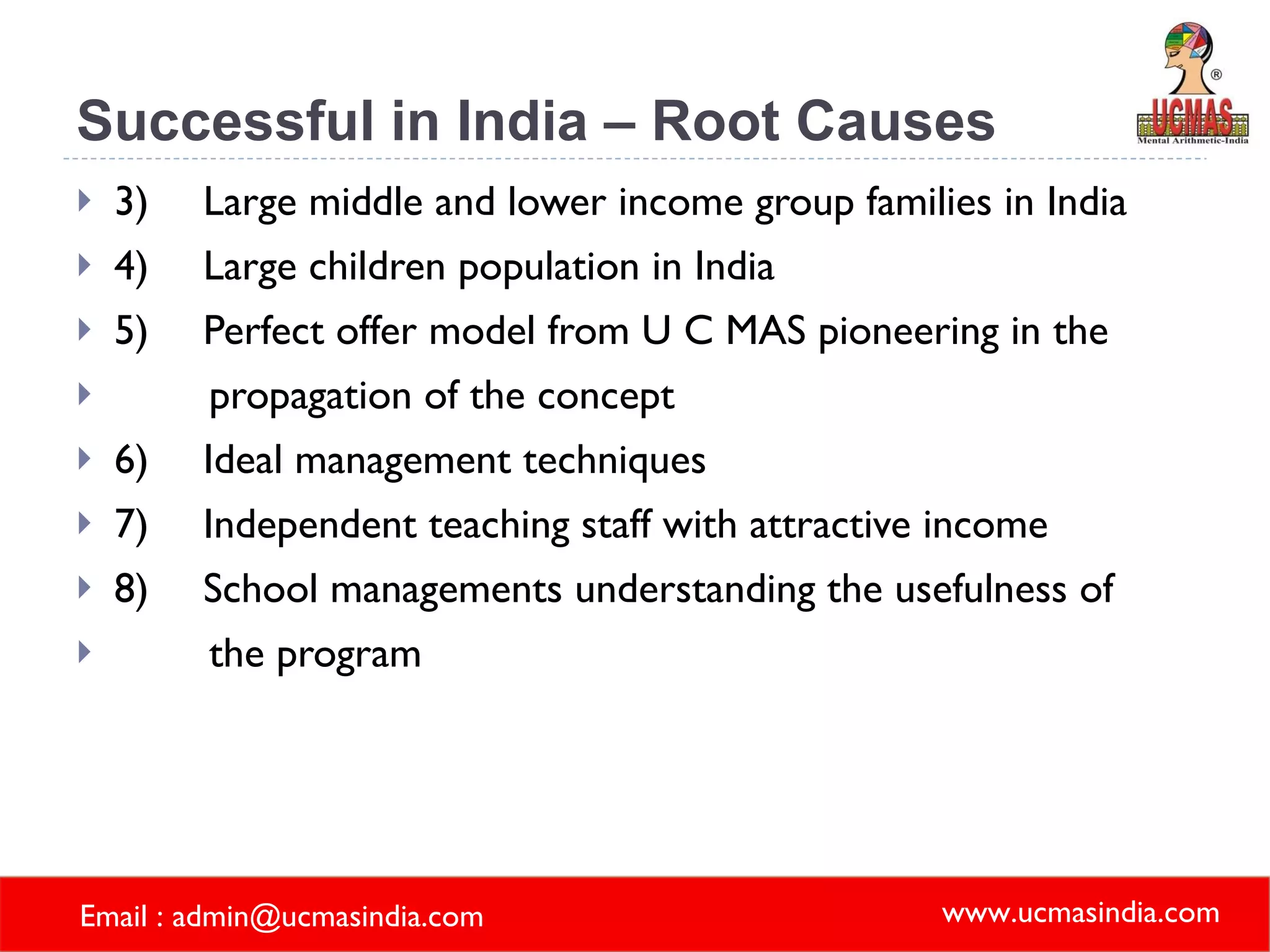 Successful in India – Root Causes

UCMAS
Mental Arithmetic-India

3) Large middle and lower income group families in India

4) Large children population in India

5) Perfect offer model from U C MAS pioneering in the

propagation of the concept

6) Ideal management techniques

7) Independent teaching staff with attractive income

8) School managements understanding the usefulness of

the program

Email : admin@ucmasindia.com

www.ucmasindia.com